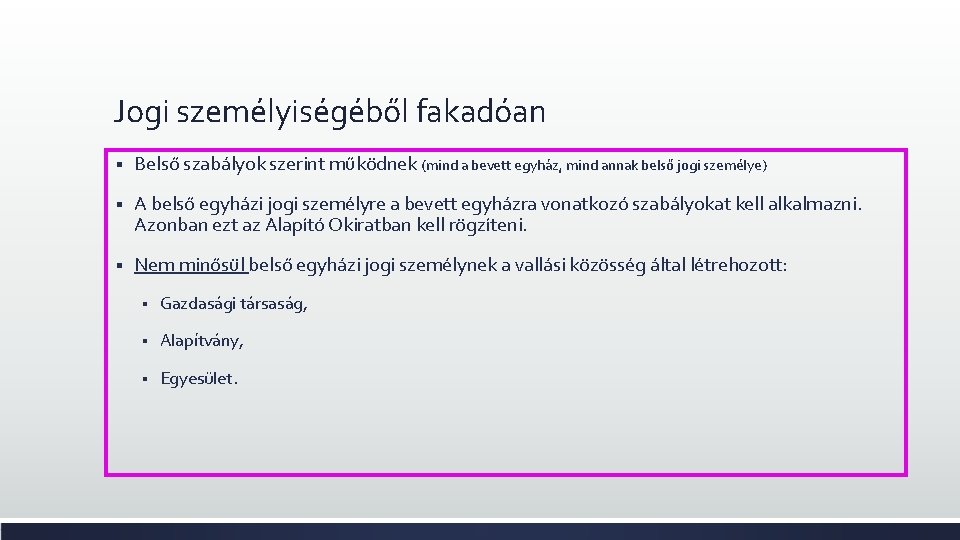 Jogi személyiségéből fakadóan

▪ Belső szabályok szerint működnek (mind a bevett egyház, mind annak belső jogi személye)

▪ A belső egyházi jogi személyre a bevett egyházra vonatkozó szabályokat kell alkalmazni. Azonban ezt az Alapító Okiratban kell rögzíteni.

▪ Nem minősül belső egyházi jogi személynek a vallási közösség által létrehozott:

▪ Gazdasági társaság,

▪ Alapítvány,

▪ Egyesület.